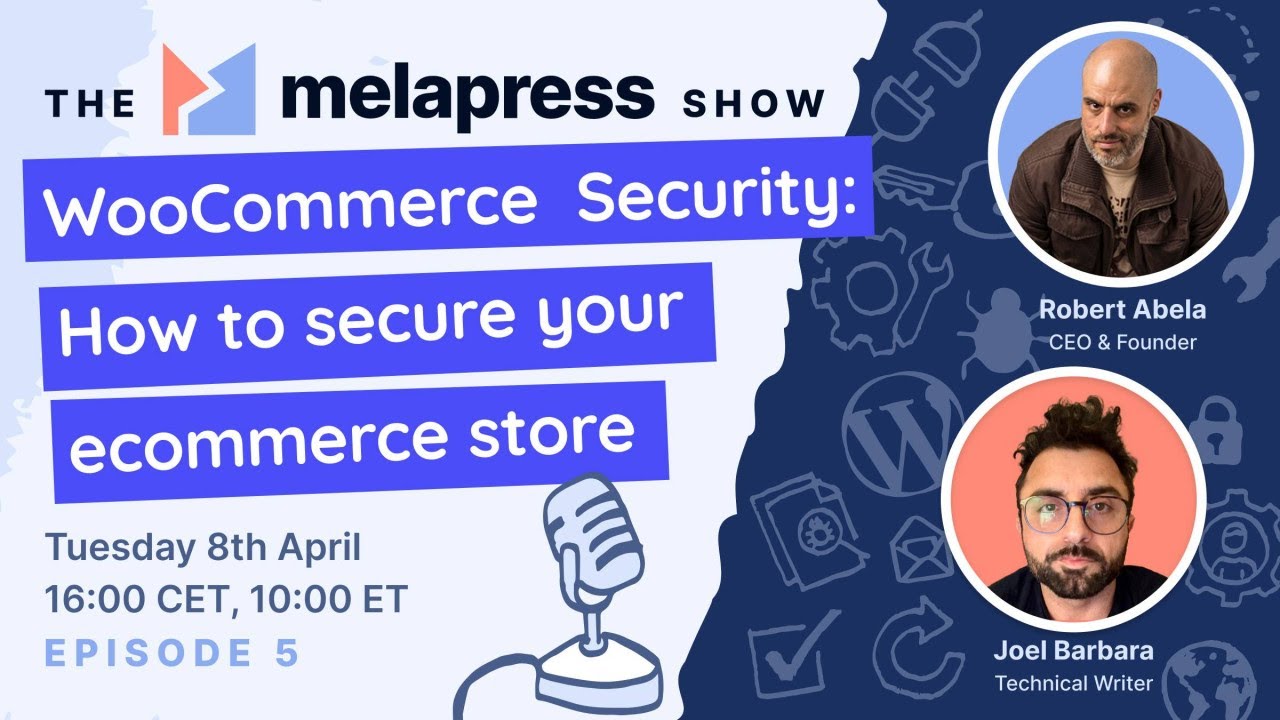 THE melapress SHOW

WooCommerce Security: How to secure your ecommerce store

Tuesday 8th April
16:00 CET, 10:00 ET
EPISODE 5

Robert Abela
CEO & Founder

Joel Barbara
Technical Writer